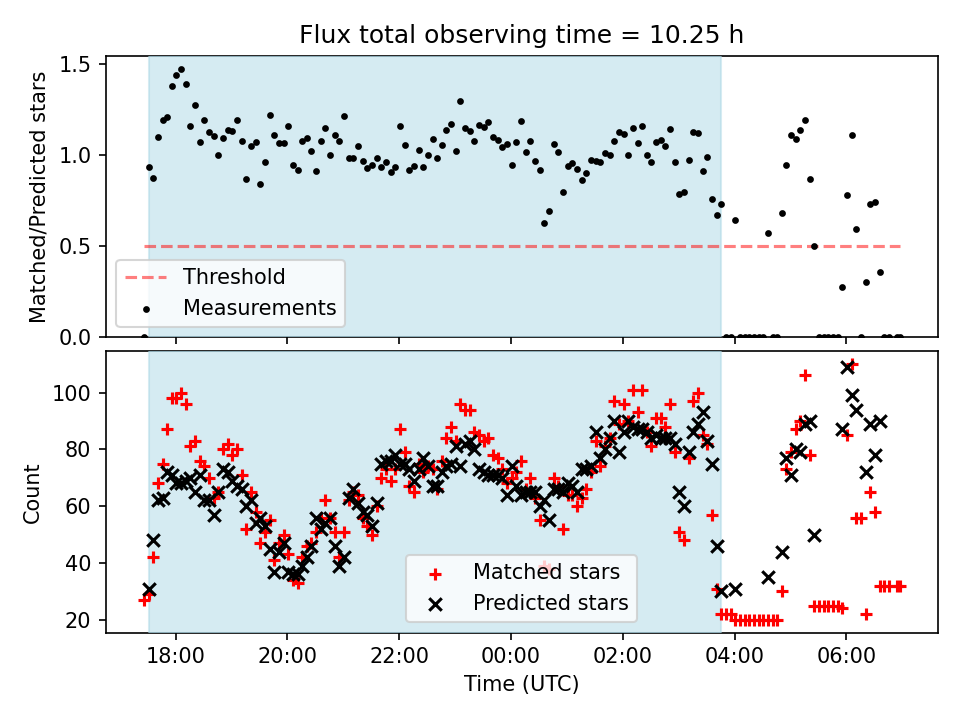 Flux total observing time = 10.25 h

Matched/Predicted stars

1.5
1.0
0.5
0.0

Threshold
Measurements

Count

100
80
60
40
20

Matched stars
Predicted stars

18:00
20:00
22:00
00:00
02:00
04:00
06:00

Time (UTC)